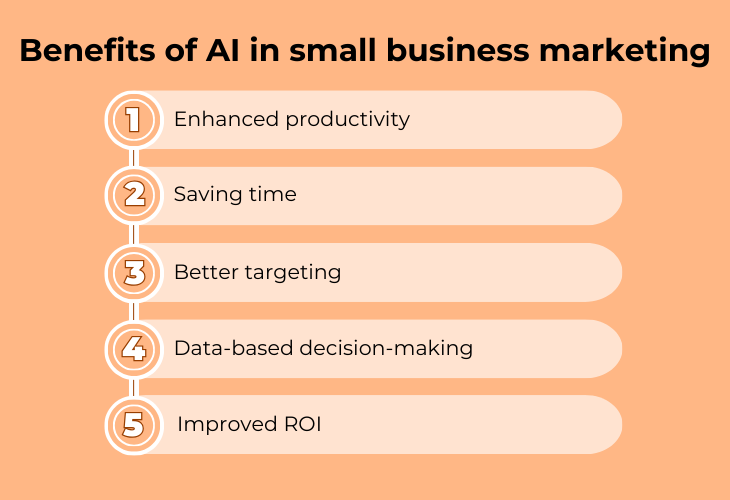 Benefits of AI in small business marketing

1 Enhanced productivity

2 Saving time

3 Better targeting

4 Data-based decision-making

5 Improved ROI